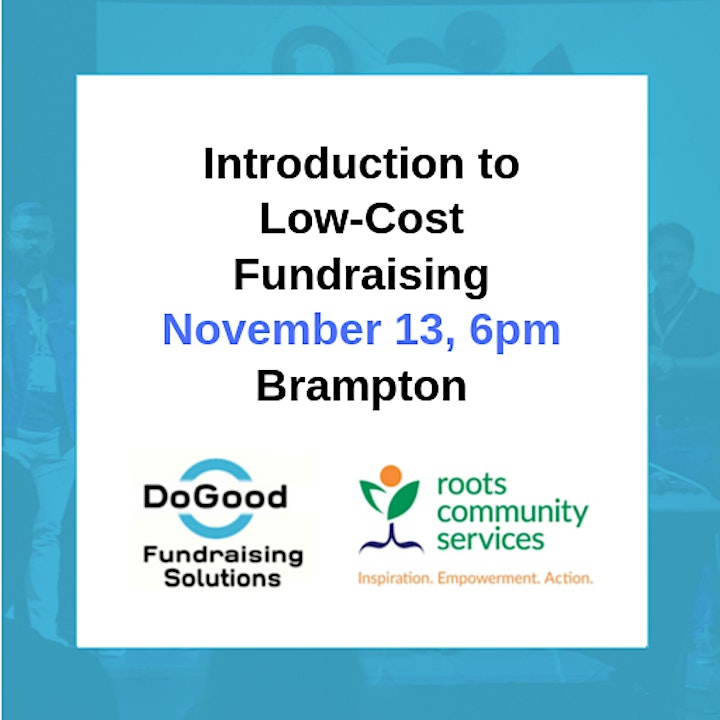 Introduction to Low-Cost Fundraising
November 13, 6pm
Brampton

DoGood
Fundraising Solutions

roots community services
Inspiration. Empowerment. Action.